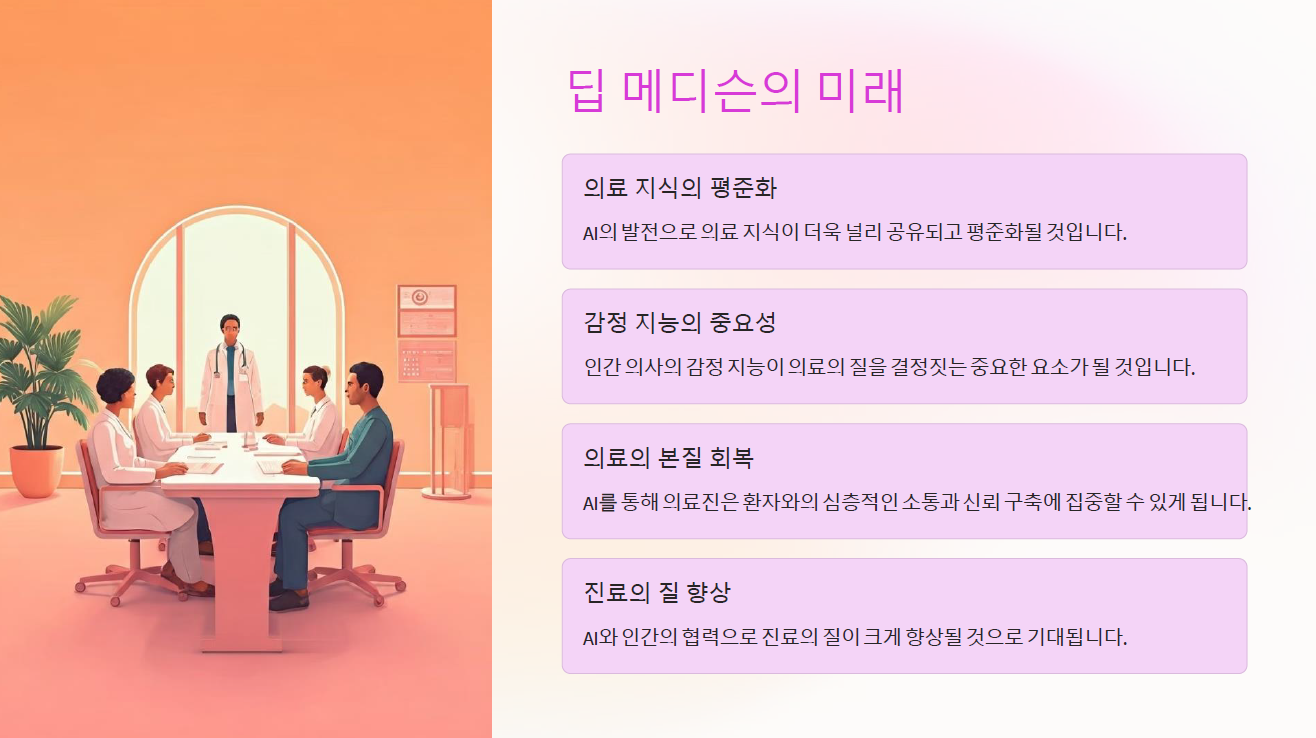 딥 메디슨의 미래

의료 지식의 평준화

AI의 발전으로 의료 지식이 더욱 널리 공유되고 평준화될 것입니다.

감정 지능의 중요성

인간 의사의 감정 지능이 의료의 질을 결정짓는 중요한 요소가 될 것입니다.

의료의 본질 회복

AI를 통해 의료진은 환자와의 심층적인 소통과 신뢰 구축에 집중할 수 있게 됩니다.

진료의 질 향상

AI와 인간의 협력으로 진료의 질이 크게 향상될 것으로 기대됩니다.